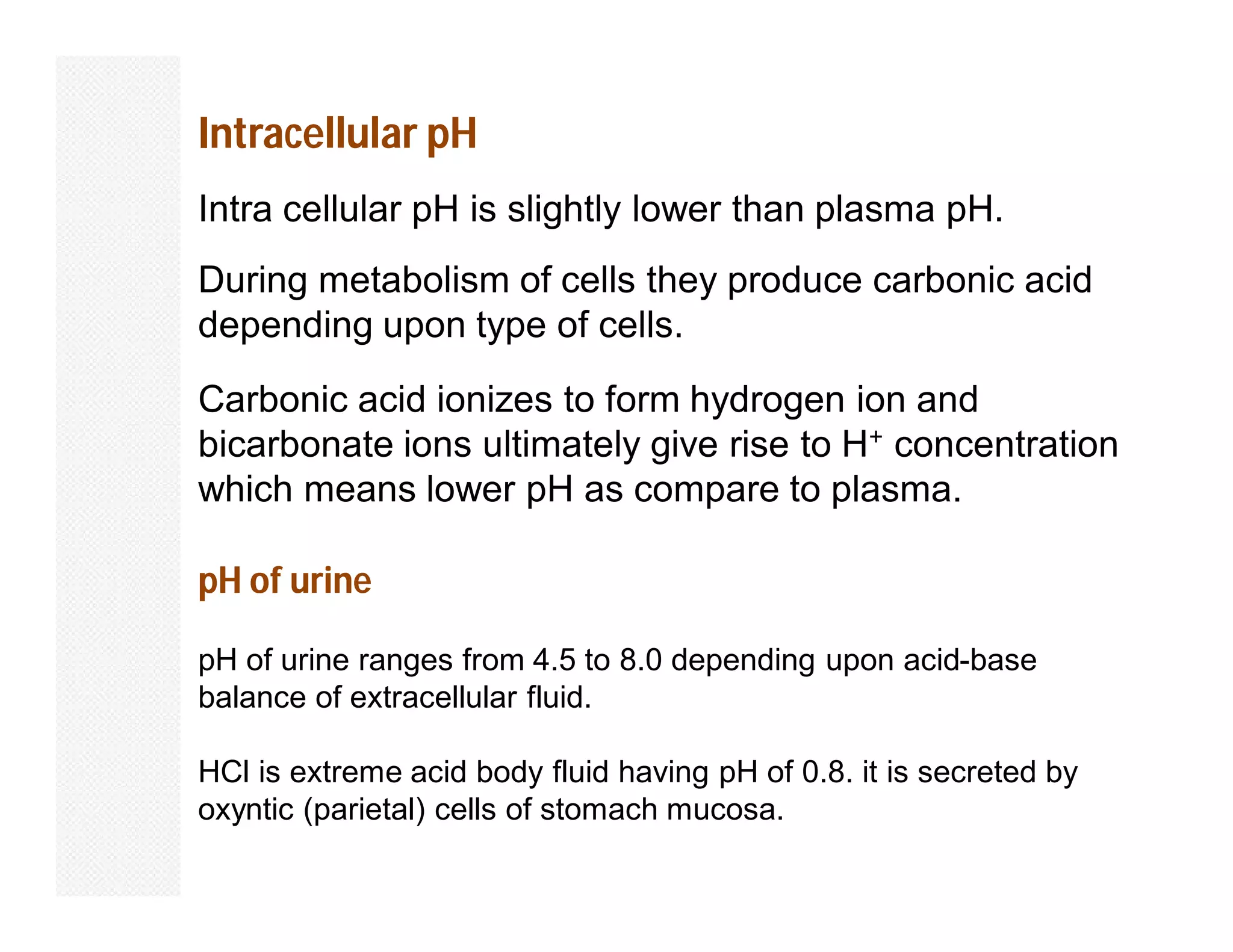 Intracellular pH

Intra cellular pH is slightly lower than plasma pH.

During metabolism of cells they produce carbonic acid depending upon type of cells.

Carbonic acid ionizes to form hydrogen ion and bicarbonate ions ultimately give rise to $H^+$ concentration which means lower pH as compare to plasma.

pH of urine

pH of urine ranges from 4.5 to 8.0 depending upon acid-base balance of extracellular fluid.

HCl is extreme acid body fluid having pH of 0.8. it is secreted by oxyntic (parietal) cells of stomach mucosa.